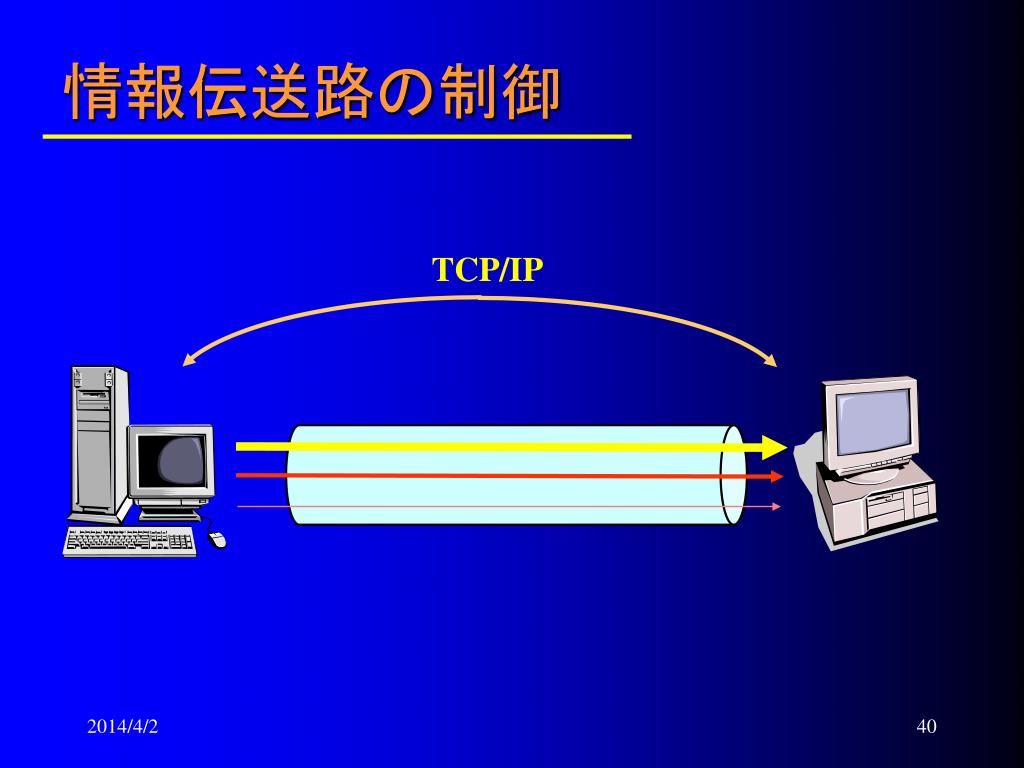 情報伝送路の制御

TCP/IP

2014/4/2

40